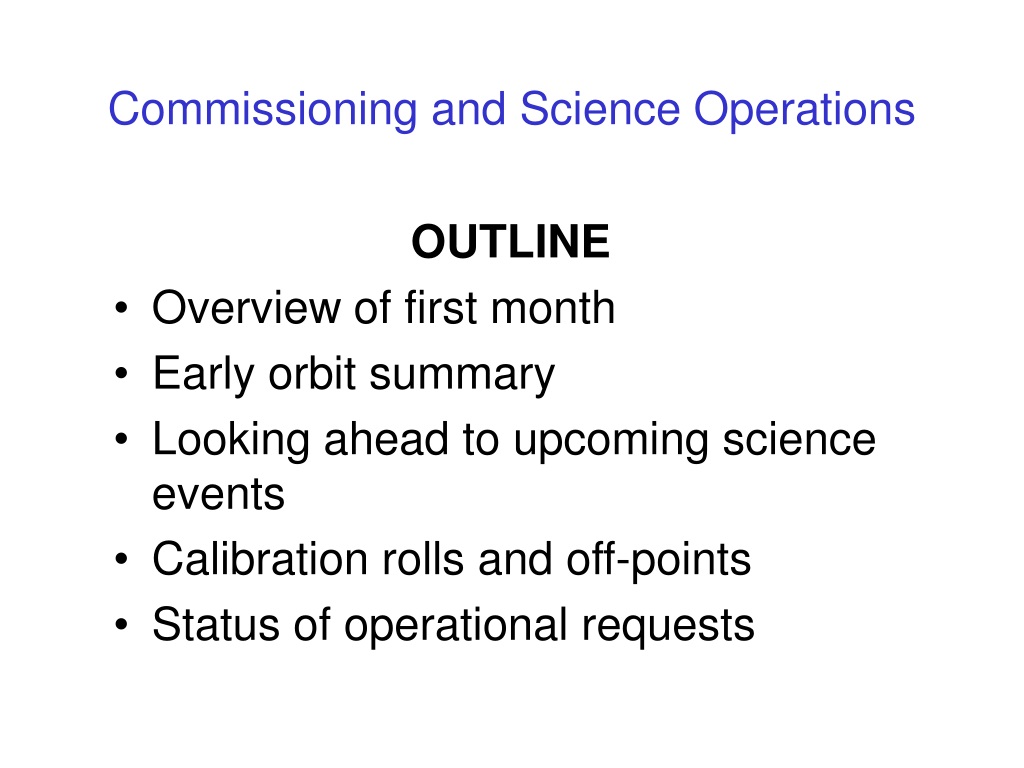 Commissioning and Science Operations

OUTLINE

• Overview of first month
• Early orbit summary
• Looking ahead to upcoming science events
• Calibration rolls and off-points
• Status of operational requests